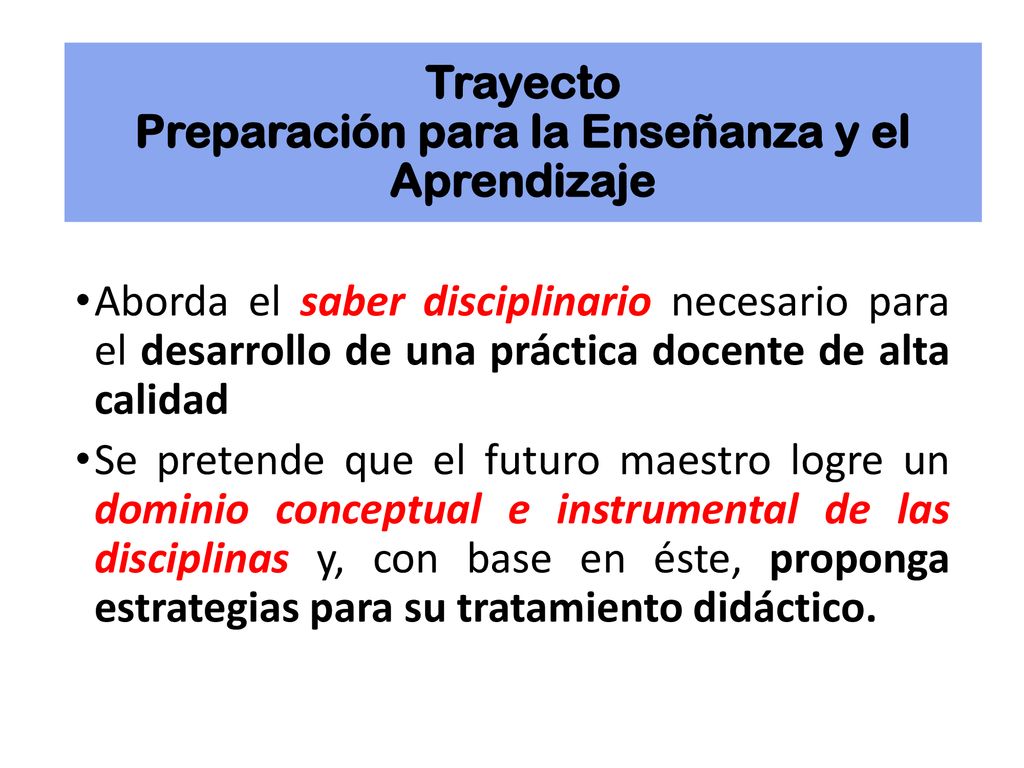 Trayecto
Preparación para la Enseñanza y el Aprendizaje

• Aborda el saber disciplinario necesario para el desarrollo de una práctica docente de alta calidad

• Se pretende que el futuro maestro logre un dominio conceptual e instrumental de las disciplinas y, con base en éste, proponga estrategias para su tratamiento didáctico.